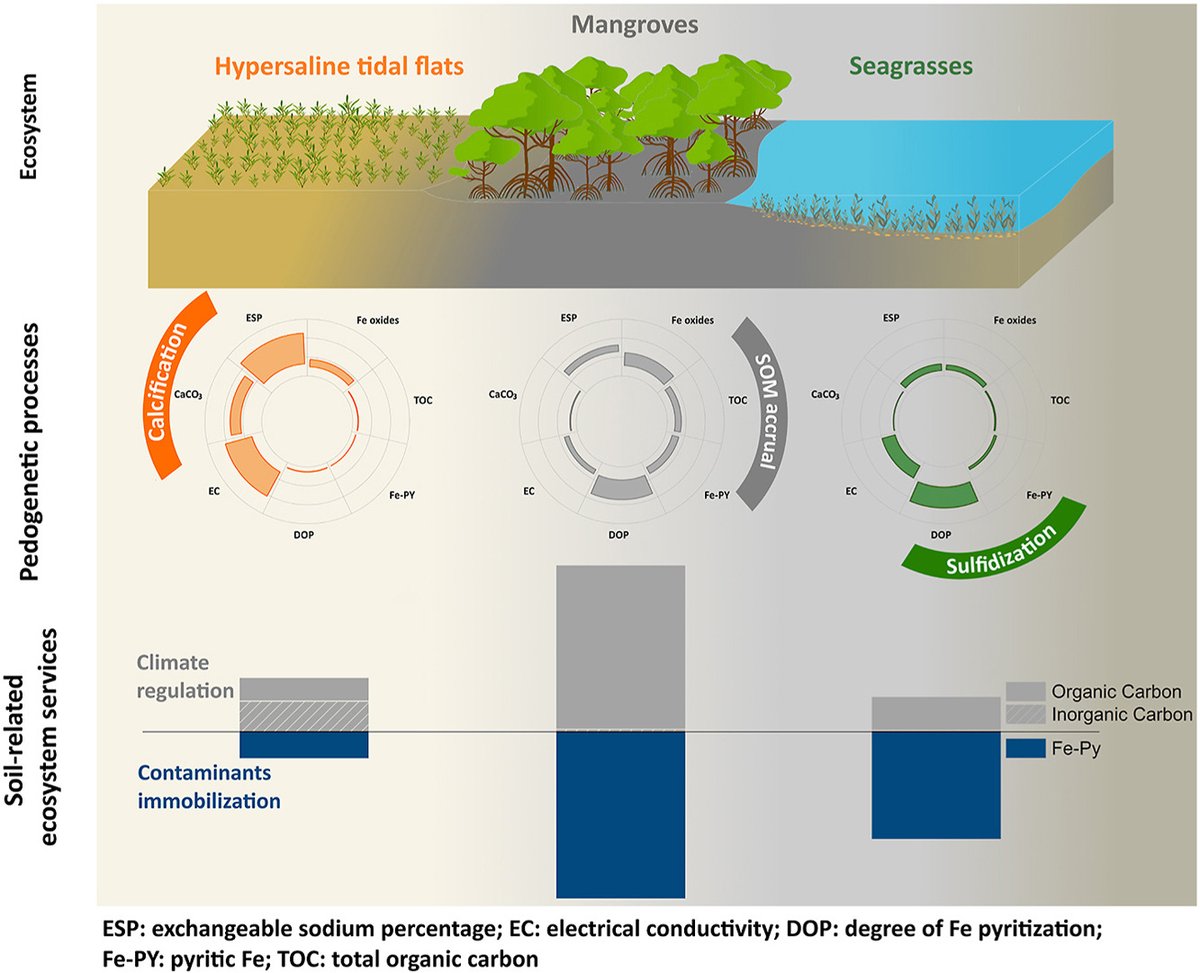 Ecosystem

Mangroves

Hypersaline tidal flats

Seagrasses

Pedogenetic processes

Calcification

ESP

Fe oxides

TOC

Fe-PY

DOP

EC

$CaCO_3$

ESP

Fe oxides

TOC

Fe-PY

DOP

EC

$CaCO_3$

SOM accrual

ESP

Fe oxides

TOC

Fe-PY

DOP

EC

$CaCO_3$

Sulfidization

Soil-related ecosystem services

Climate regulation

Contaminants immobilization

Organic Carbon

Inorganic Carbon

Fe-Py

ESP: exchangeable sodium percentage; EC: electrical conductivity; DOP: degree of Fe pyritization; Fe-PY: pyritic Fe; TOC: total organic carbon